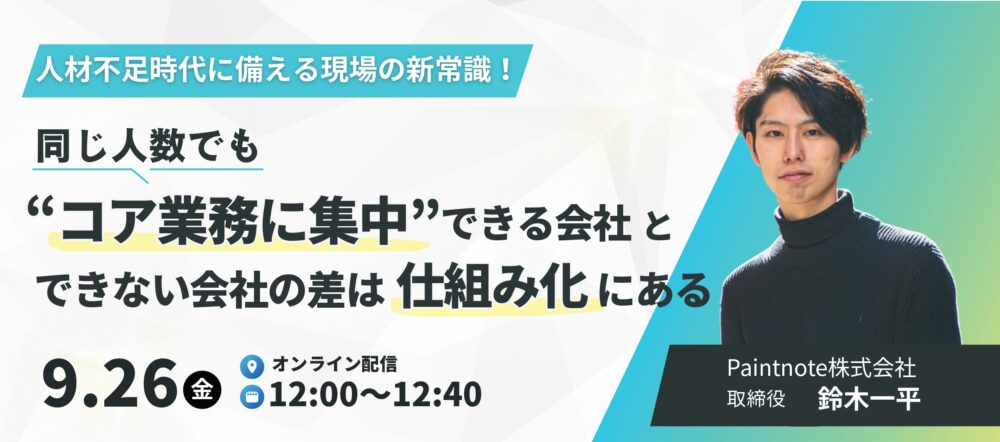 人材不足時代に備える現場の新常識！

同じ人数でも

“コア業務に集中”できる会社 と できない会社の差は 仕組み化 にある

9.26 金

オンライン配信

12:00〜12:40

Paintnote株式会社
取締役 鈴木一平